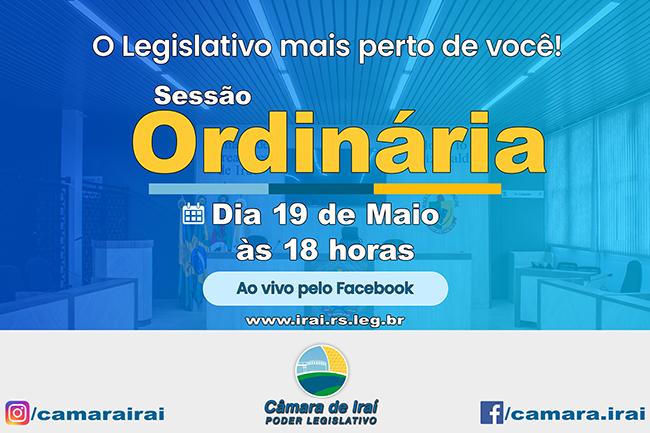 O Legislativo mais perto de você!

Sessão
Ordinária

Dia 19 de Maio
às 18 horas

Ao vivo pelo Facebook

www.irai.rs.leg.br

/camarairai

Câmara de Iraí
PODER LEGISLATIVO

/camara.irai